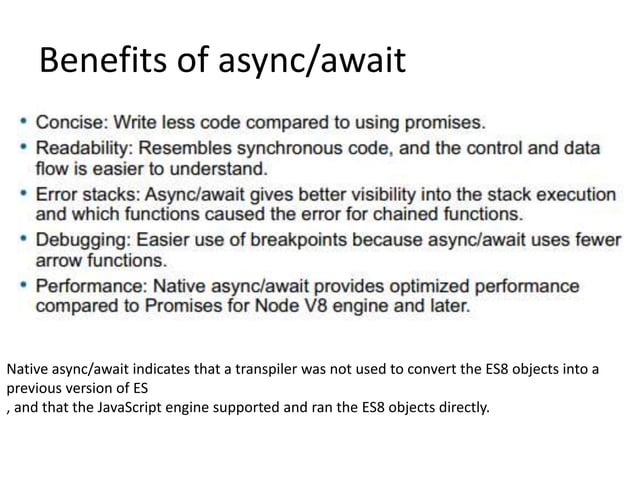 Benefits of async/await

• Concise: Write less code compared to using promises.
• Readability: Resembles synchronous code, and the control and data flow is easier to understand.
• Error stacks: Async/await gives better visibility into the stack execution and which functions caused the error for chained functions.
• Debugging: Easier use of breakpoints because async/await uses fewer arrow functions.
• Performance: Native async/await provides optimized performance compared to Promises for Node V8 engine and later.

Native async/await indicates that a transpiler was not used to convert the ES8 objects into a previous version of ES
, and that the JavaScript engine supported and ran the ES8 objects directly.